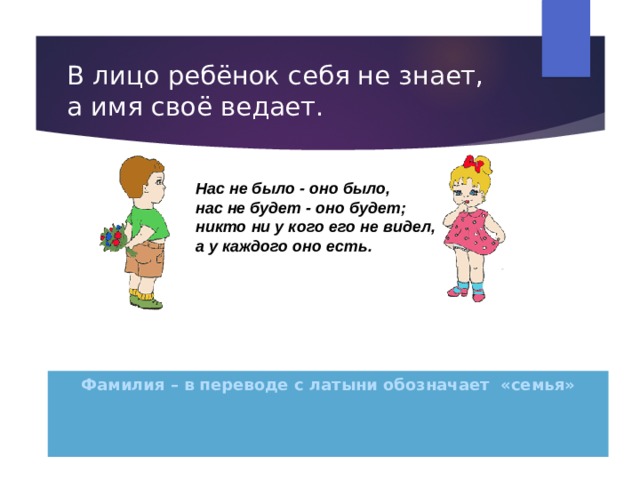 В лицо ребёнок себя не знает, а имя своё ведает.

Нас не было - оно было,
нас не будет - оно будет;
никто ни у кого его не видел,
а у каждого оно есть.

Фамилия – в переводе с латыни обозначает «семья»